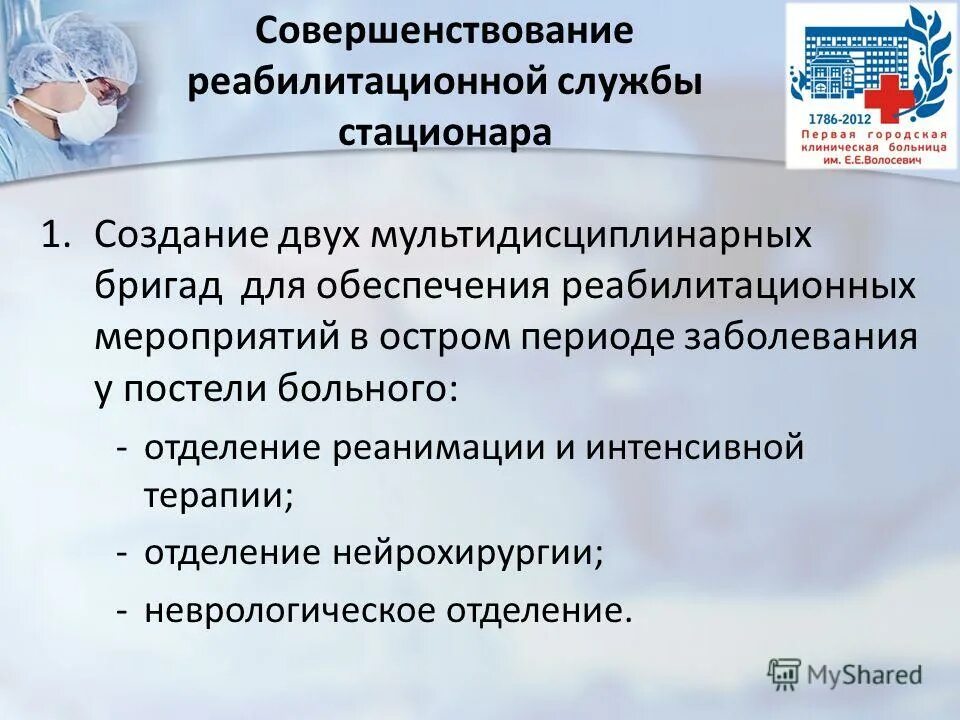 Совершенствование реабилитационной службы стационара

1786-2012
Первая городская клиническая больница им. Е.Е.Волосевич

1. Создание двух мультидисциплинарных бригад для обеспечения реабилитационных мероприятий в остром периоде заболевания у постели больного:

- отделение реанимации и интенсивной терапии;
- отделение нейрохирургии;
- неврологическое отделение.

MyShared